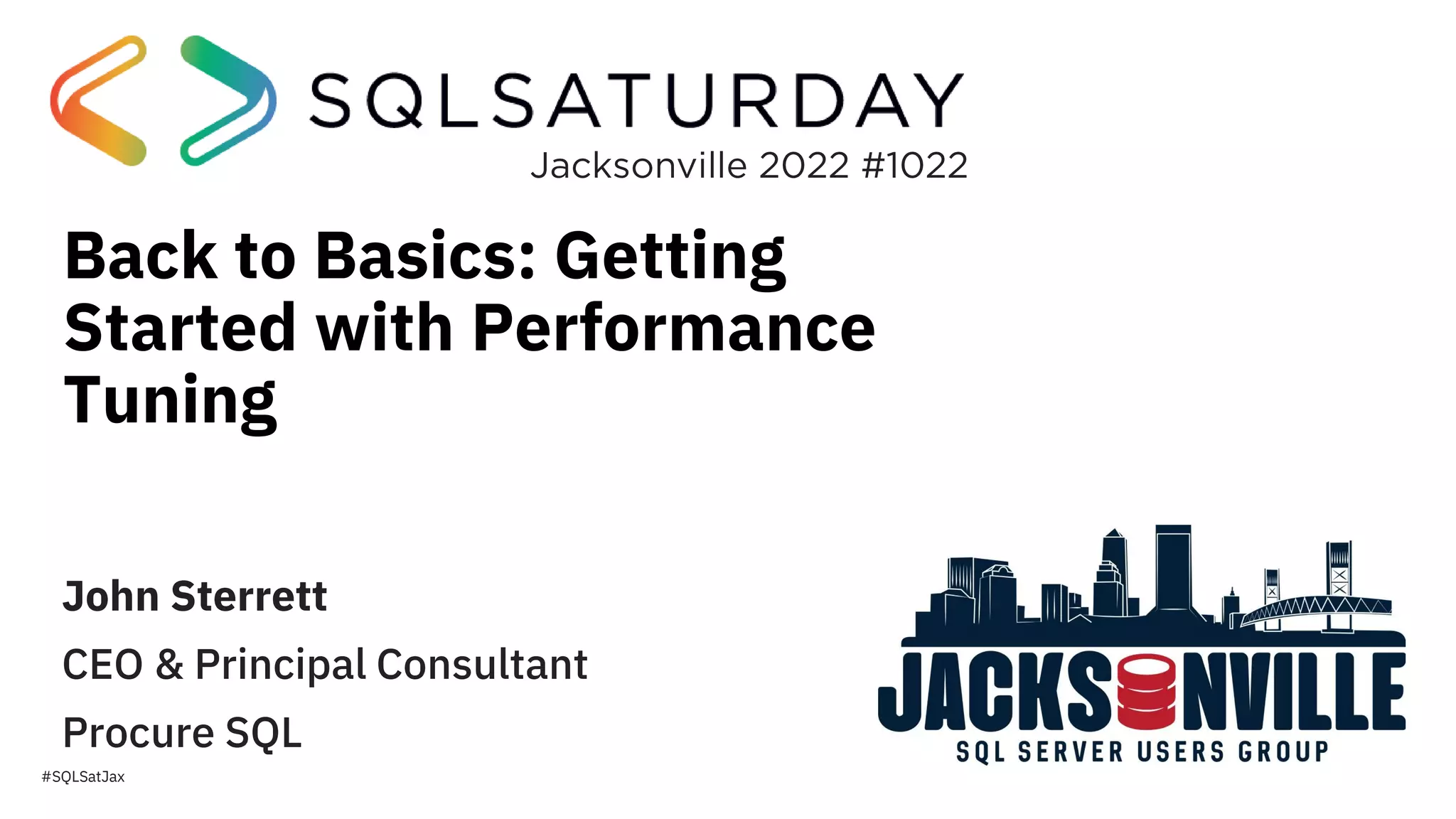 SQLSATURDAY
Jacksonville 2022 #1022

Back to Basics: Getting Started with Performance Tuning

John Sterrett

CEO & Principal Consultant

Procure SQL

#SQLSatJax

JACKSONVILLE
SQL SERVER USERS GROUP